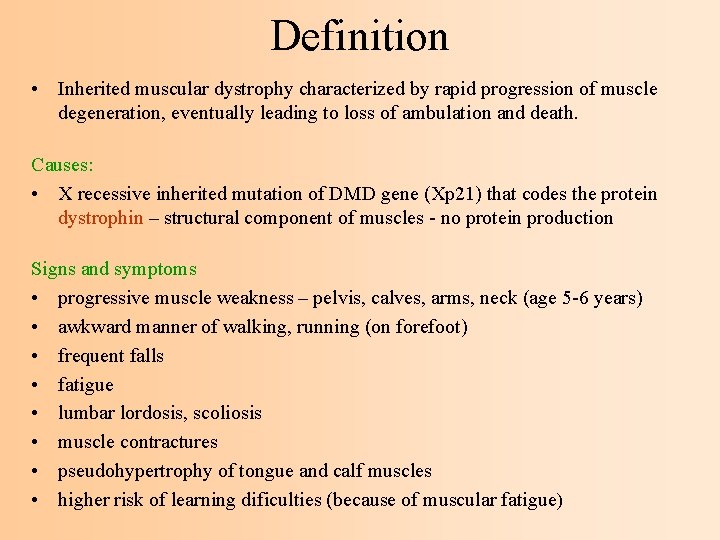 Definition

• Inherited muscular dystrophy characterized by rapid progression of muscle degeneration, eventually leading to loss of ambulation and death.

Causes:
• X recessive inherited mutation of DMD gene (Xp21) that codes the protein dystrophin – structural component of muscles - no protein production

Signs and symptoms
• progressive muscle weakness – pelvis, calves, arms, neck (age 5-6 years)
• awkward manner of walking, running (on forefoot)
• frequent falls
• fatigue
• lumbar lordosis, scoliosis
• muscle contractures
• pseudohypertrophy of tongue and calf muscles
• higher risk of learning dificulties (because of muscular fatigue)